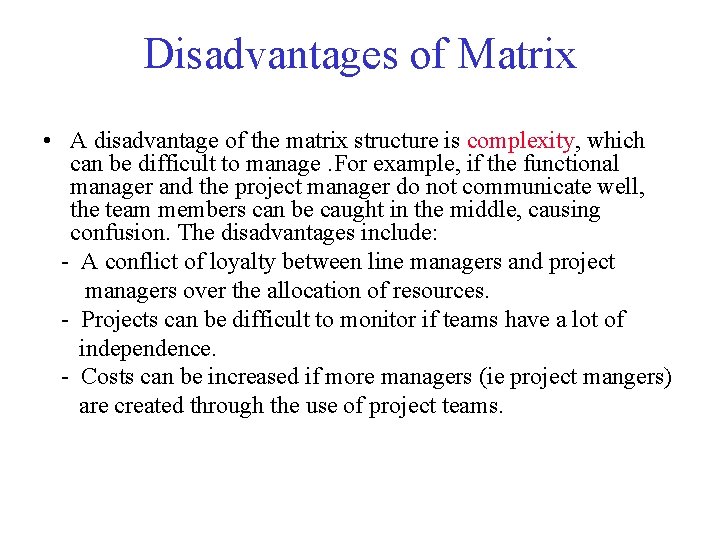 Disadvantages of Matrix

• A disadvantage of the matrix structure is complexity, which can be difficult to manage .For example, if the functional manager and the project manager do not communicate well, the team members can be caught in the middle, causing confusion. The disadvantages include:

- A conflict of loyalty between line managers and project managers over the allocation of resources.
- Projects can be difficult to monitor if teams have a lot of independence.
- Costs can be increased if more managers (ie project mangers) are created through the use of project teams.